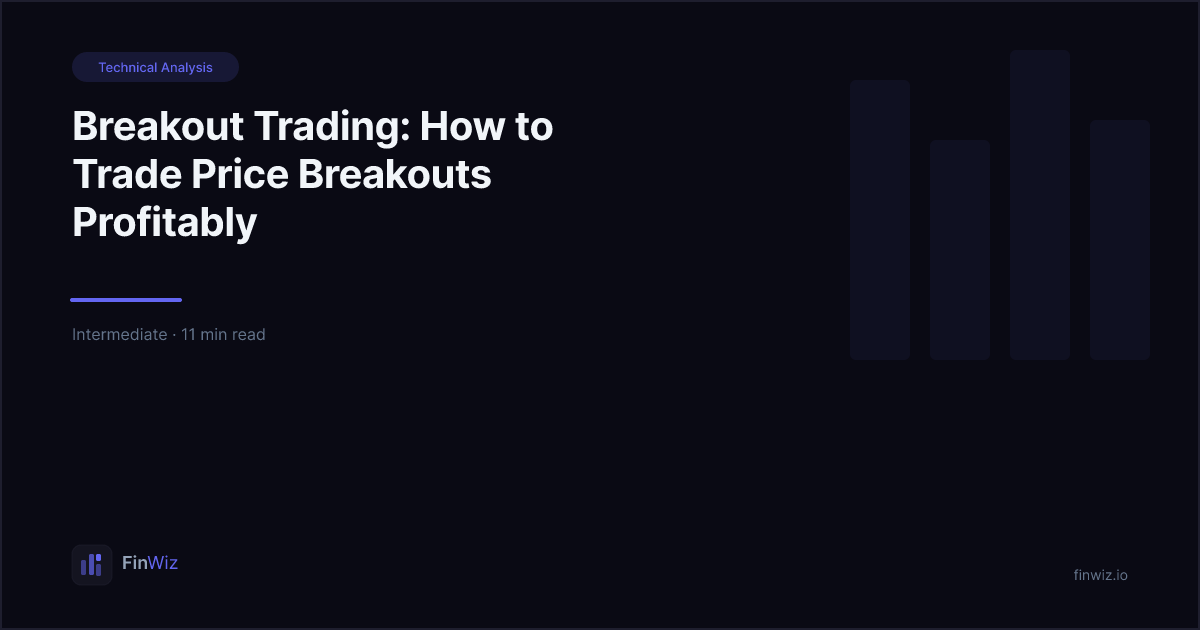 Technical Analysis

Breakout Trading: How to Trade Price Breakouts Profitably

Intermediate · 11 min read

FinWiz

finwiz.io